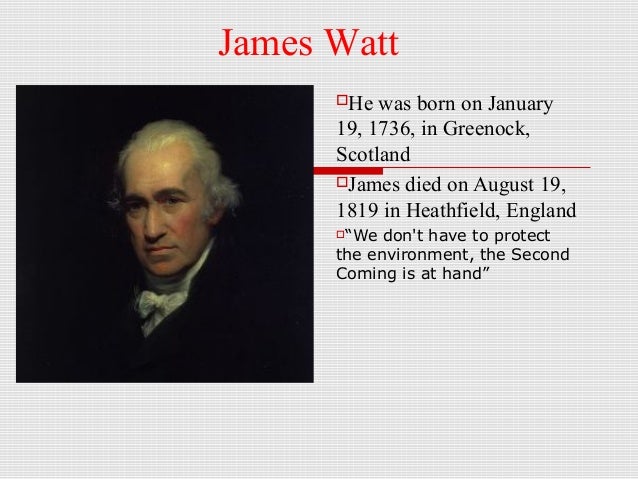 James Watt

He was born on January 19, 1736, in Greenock, Scotland

James died on August 19, 1819 in Heathfield, England

“We don't have to protect the environment, the Second Coming is at hand”